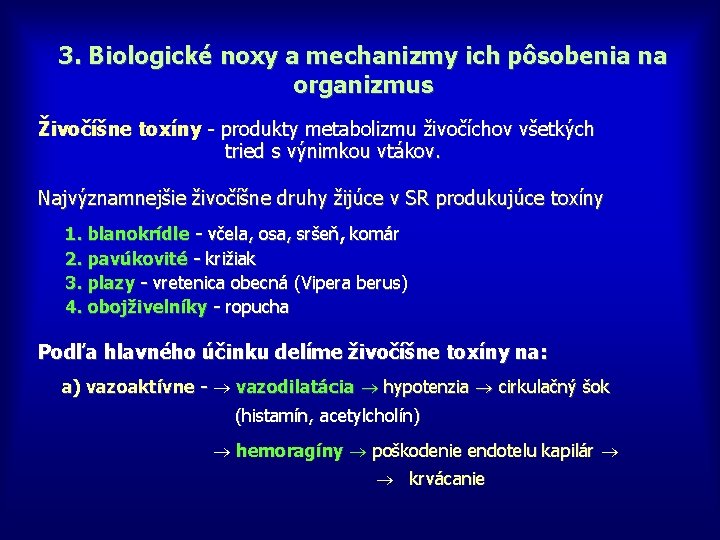 3. Biologické noxy a mechanizmy ich pôsobenia na organizmus

Živočíšne toxíny - produkty metabolizmu živočíchov všetkých tried s výnimkou vtákov.

Najvýznamnejšie živočíšne druhy žijúce v SR produkujúce toxíny

1. blanokrídle - včela, osa, sršeň, komár
2. pavúkovité - križiak
3. plazy - vretenica obecná (Vipera berus)
4. obojživelníky - ropucha

Podľa hlavného účinku delíme živočíšne toxíny na:

a) vazoaktívne - $\rightarrow$ vazodilatácia $\rightarrow$ hypotenzia $\rightarrow$ cirkulačný šok (histamín, acetylcholín)

$\rightarrow$ hemoragíny $\rightarrow$ poškodenie endotelu kapilár $\rightarrow$ $\rightarrow$ krvácanie